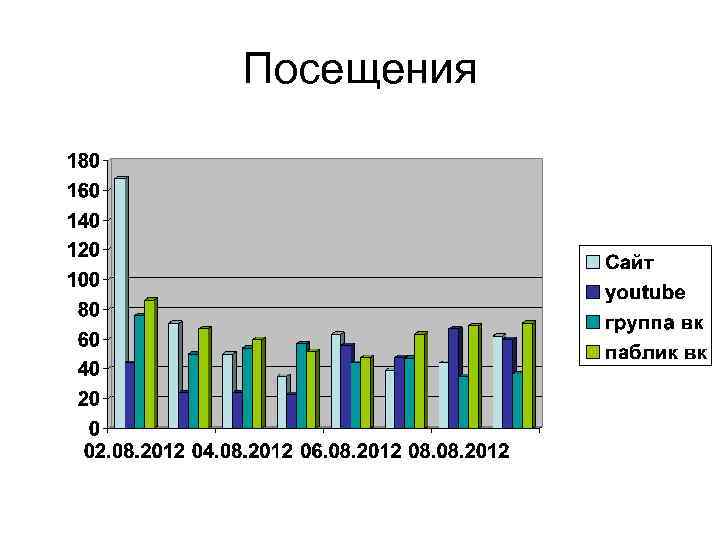 Посещения

180
160
140
120
100
80
60
40
20
0

02.08.2012 04.08.2012 06.08.2012 08.08.2012

Сайт
youtube
группа вк
паблик вк